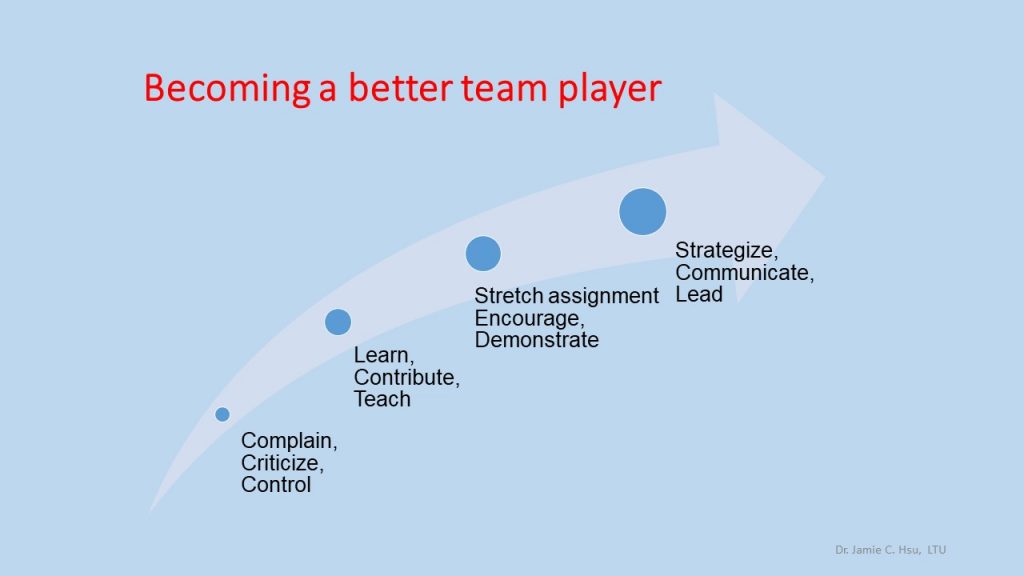 Becoming a better team player

Complain,
Criticize,
Control

Learn,
Contribute,
Teach

Stretch assignment
Encourage,
Demonstrate

Strategize,
Communicate,
Lead

Dr. Jamie C. Hsu, LTU